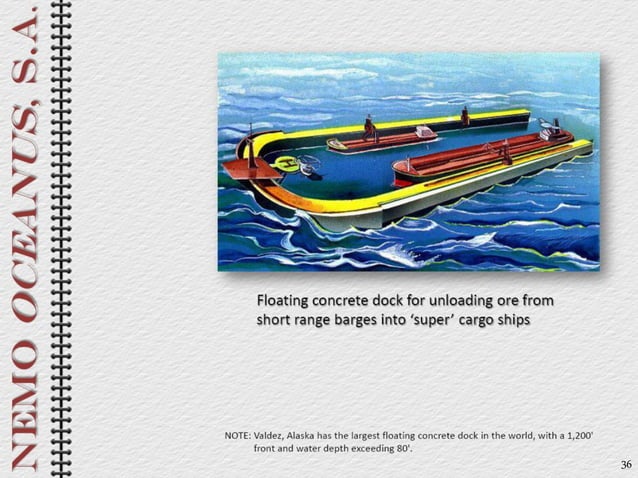 NEMO OCEANUS, S.A.

Floating concrete dock for unloading ore from short range barges into 'super' cargo ships

NOTE: Valdez, Alaska has the largest floating concrete dock in the world, with a 1,200' front and water depth exceeding 80'.

36